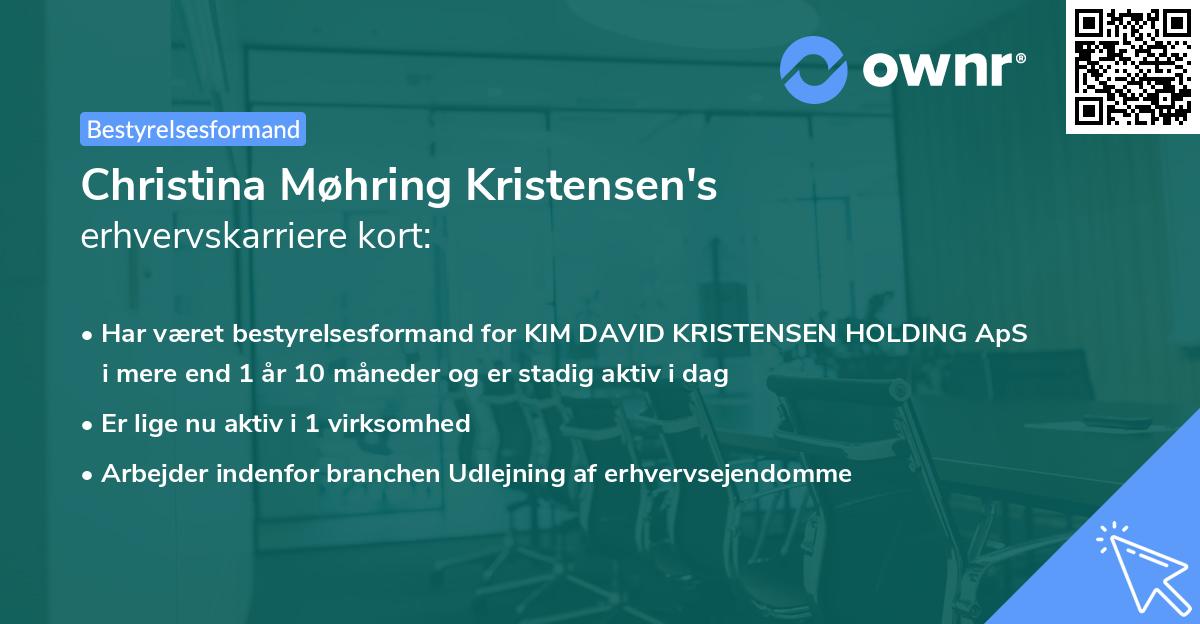 ownr®

Bestyrelsesformand

Christina Møhring Kristensen's erhvervskarriere kort:

• Har været bestyrelsesformand for KIM DAVID KRISTENSEN HOLDING ApS i mere end 1 år 10 måneder og er stadig aktiv i dag

• Er lige nu aktiv i 1 virksomhed

• Arbejder indenfor branchen Udlejning af erhvervsejendomme